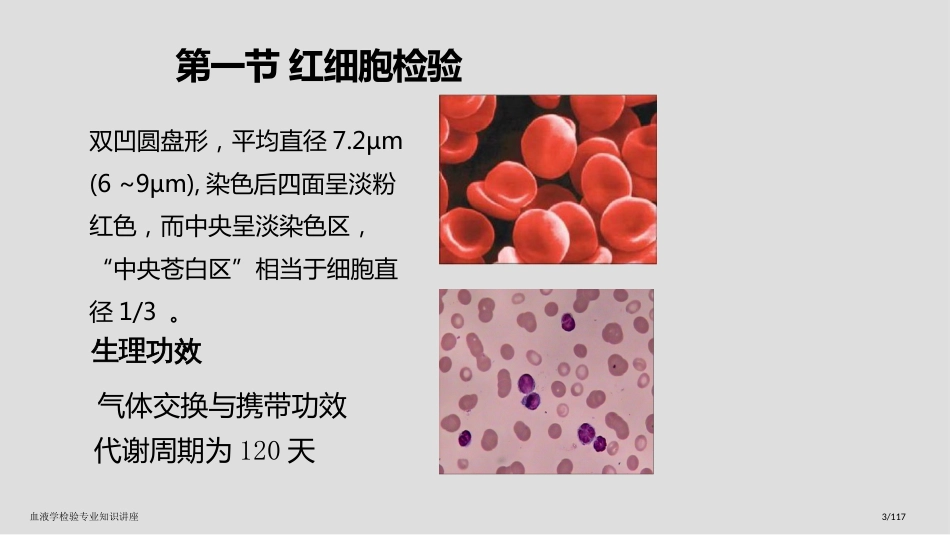 第一节 红细胞检验

双凹圆盘形，平均直径 7.2μm (6 ~9μm), 染色后四面呈淡粉红色，而中央呈淡染色区，“中央苍白区”相当于细胞直径 1/3 。

生理功效

气体交换与携带功效
代谢周期为 120 天

血液学检验专业知识讲座

3/117